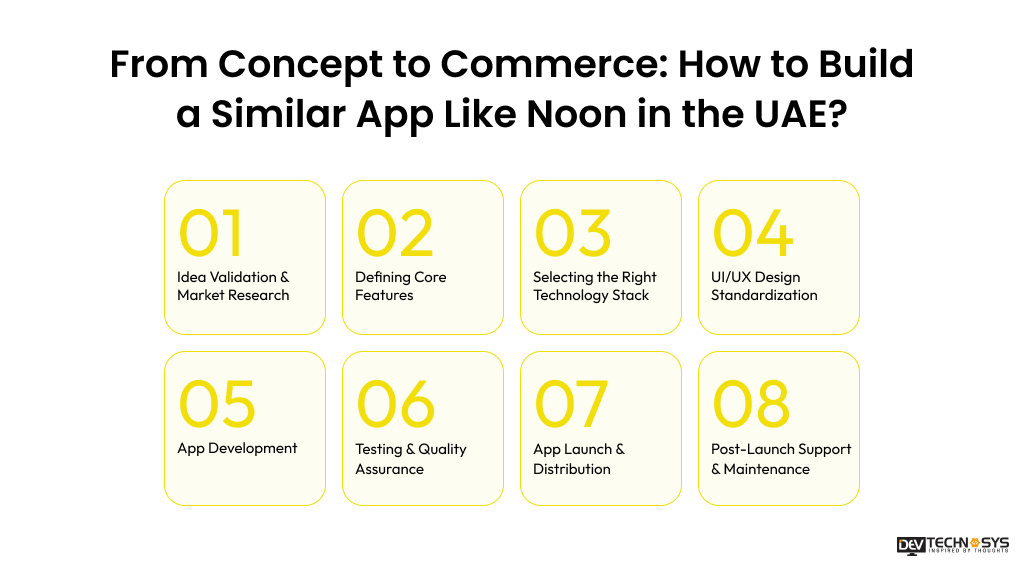 From Concept to Commerce: How to Build a Similar App Like Noon in the UAE?

01
Idea Validation & Market Research

02
Defining Core Features

03
Selecting the Right Technology Stack

04
UI/UX Design Standardization

05
App Development

06
Testing & Quality Assurance

07
App Launch & Distribution

08
Post-Launch Support & Maintenance

DEV TECHNOSYS
INSPIRED BY THOUGHTS